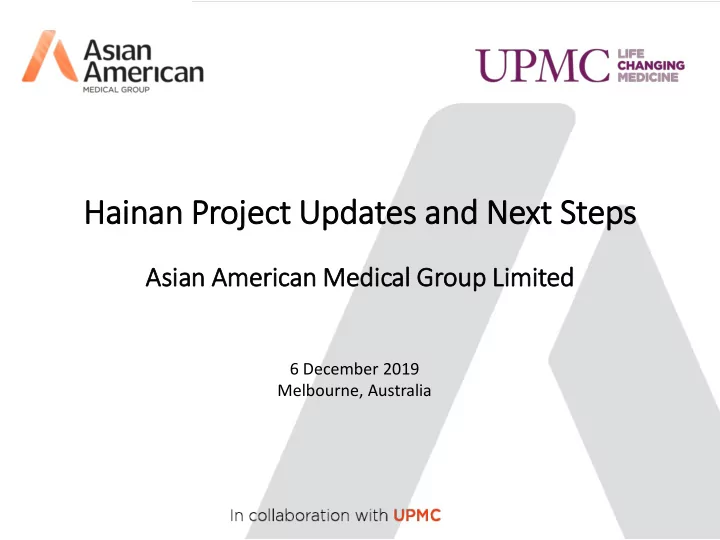 Asian American
MEDICAL GROUP

UPMC LIFE CHANGING MEDICINE

Hainan Project Updates and Next Steps

Asian American Medical Group Limited

6 December 2019
Melbourne, Australia

In collaboration with UPMC